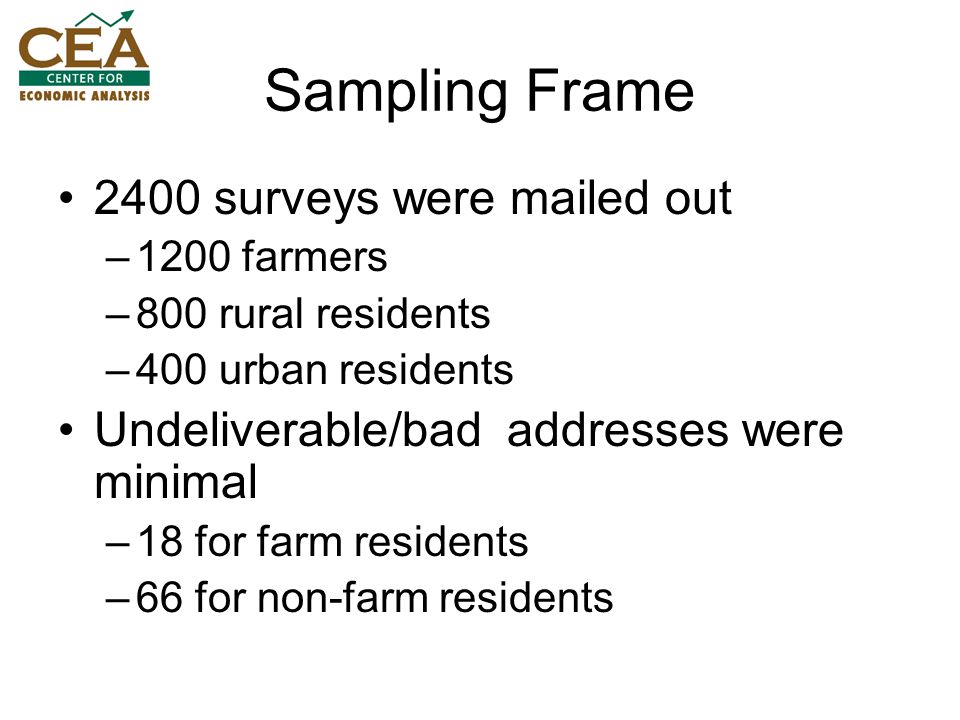 CEA
CENTER FOR
ECONOMIC ANALYSIS

Sampling Frame

• 2400 surveys were mailed out
– 1200 farmers
– 800 rural residents
– 400 urban residents
• Undeliverable/bad addresses were minimal
– 18 for farm residents
– 66 for non-farm residents